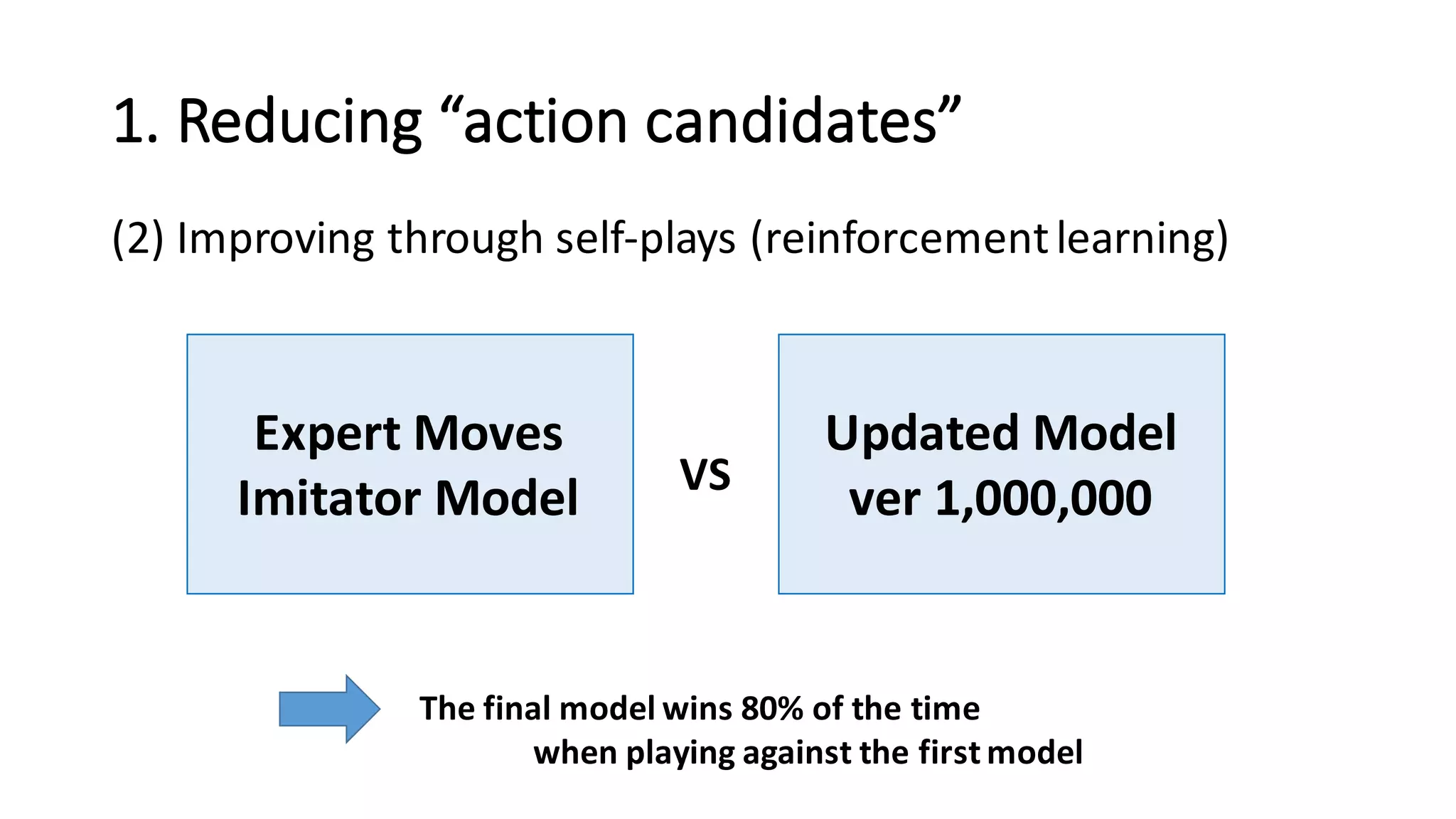 1. Reducing “action candidates”

(2) Improving through self-plays (reinforcement learning)

Expert Moves Imitator Model

VS

Updated Model ver 1,000,000

The final model wins 80% of the time when playing against the first model